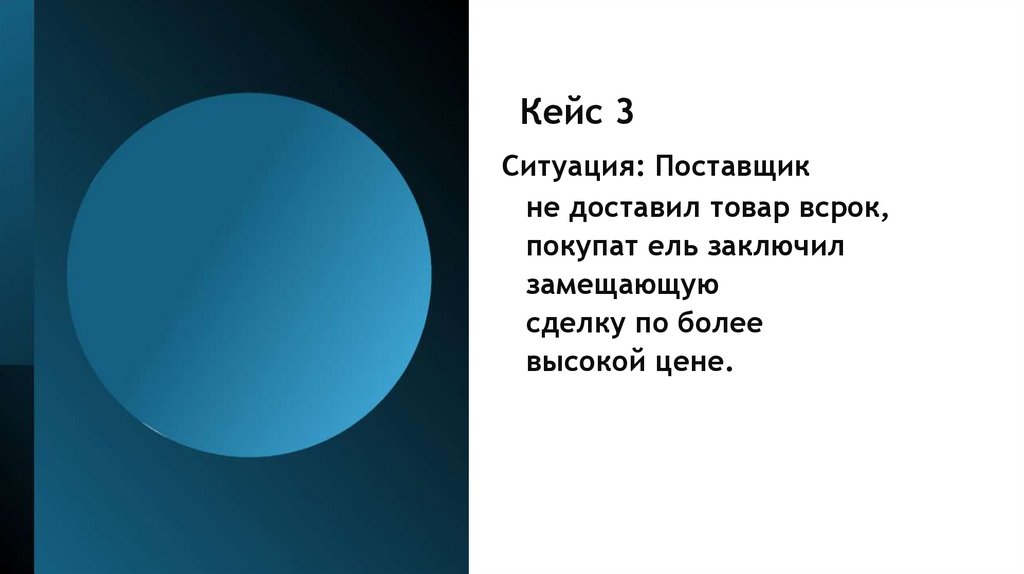 Кейс 3

Ситуация: Поставщик не доставил товар всрок, покупат ель заключил замещающую сделку по более высокой цене.